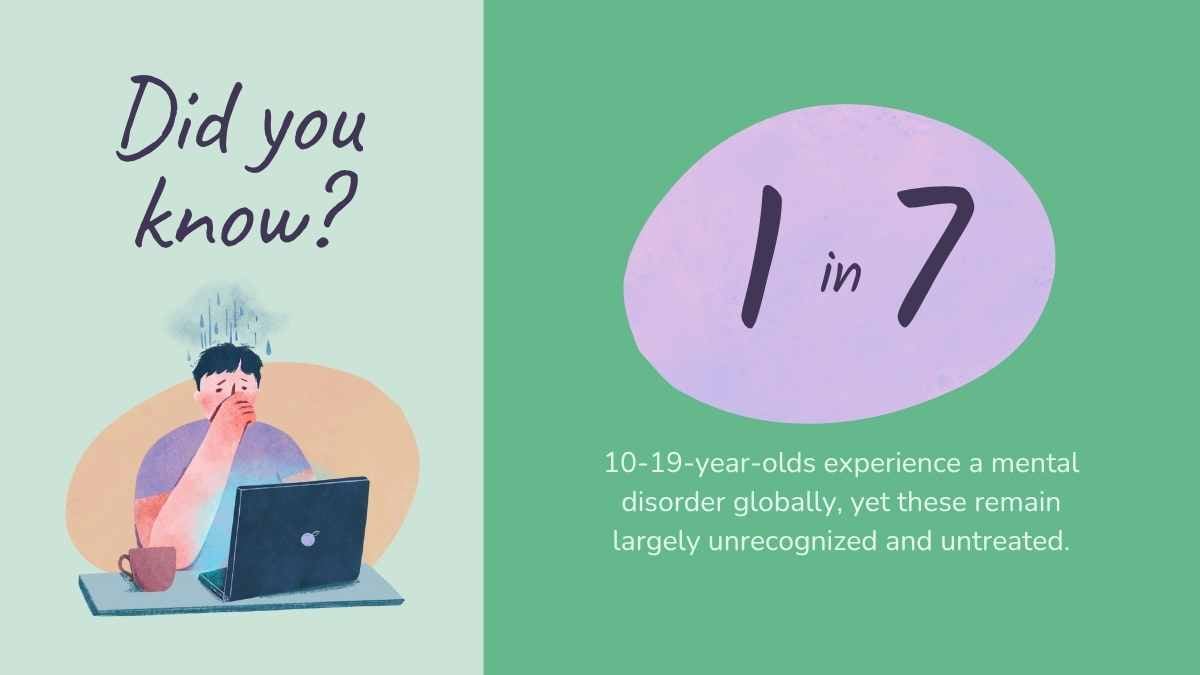 Did you know?

1 in 7

10-19-year-olds experience a mental disorder globally, yet these remain largely unrecognized and untreated.